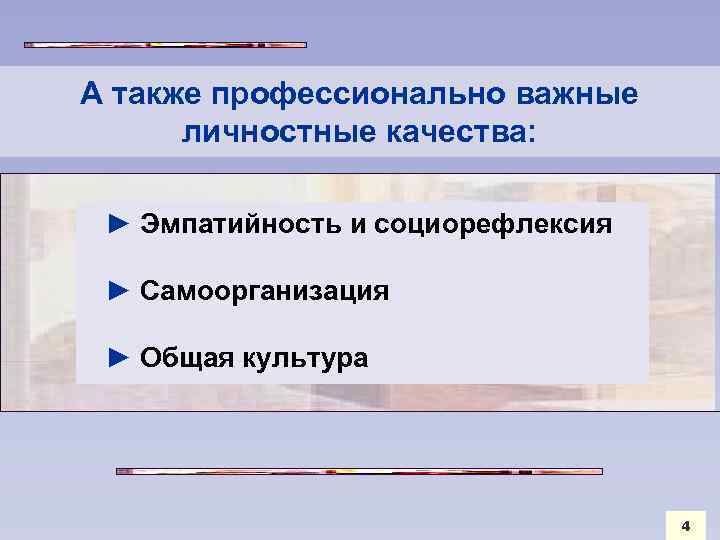 А также профессионально важные личностные качества:

► Эмпатийность и социорефлексия

► Самоорганизация

► Общая культура

4